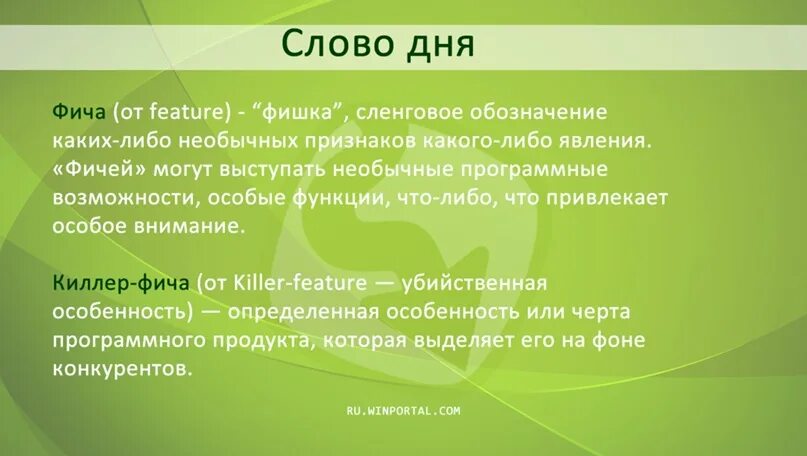 Слово дня

Фича (от feature) - “фишка”, сленговое обозначение каких-либо необычных признаков какого-либо явления. «Фичей» могут выступать необычные программные возможности, особые функции, что-либо, что привлекает особое внимание.

Киллер-фича (от Killer-feature — убийственная особенность) — определенная особенность или черта программного продукта, которая выделяет его на фоне конкурентов.

RU.WINPORTAL.COM